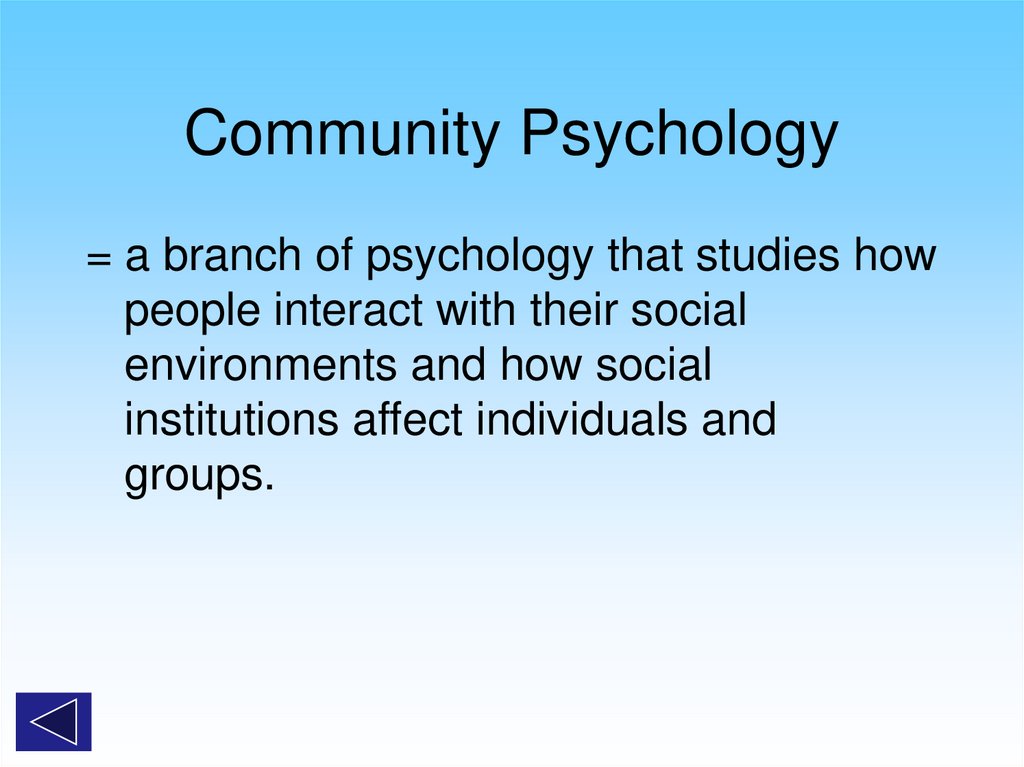 Community Psychology

= a branch of psychology that studies how people interact with their social environments and how social institutions affect individuals and groups.